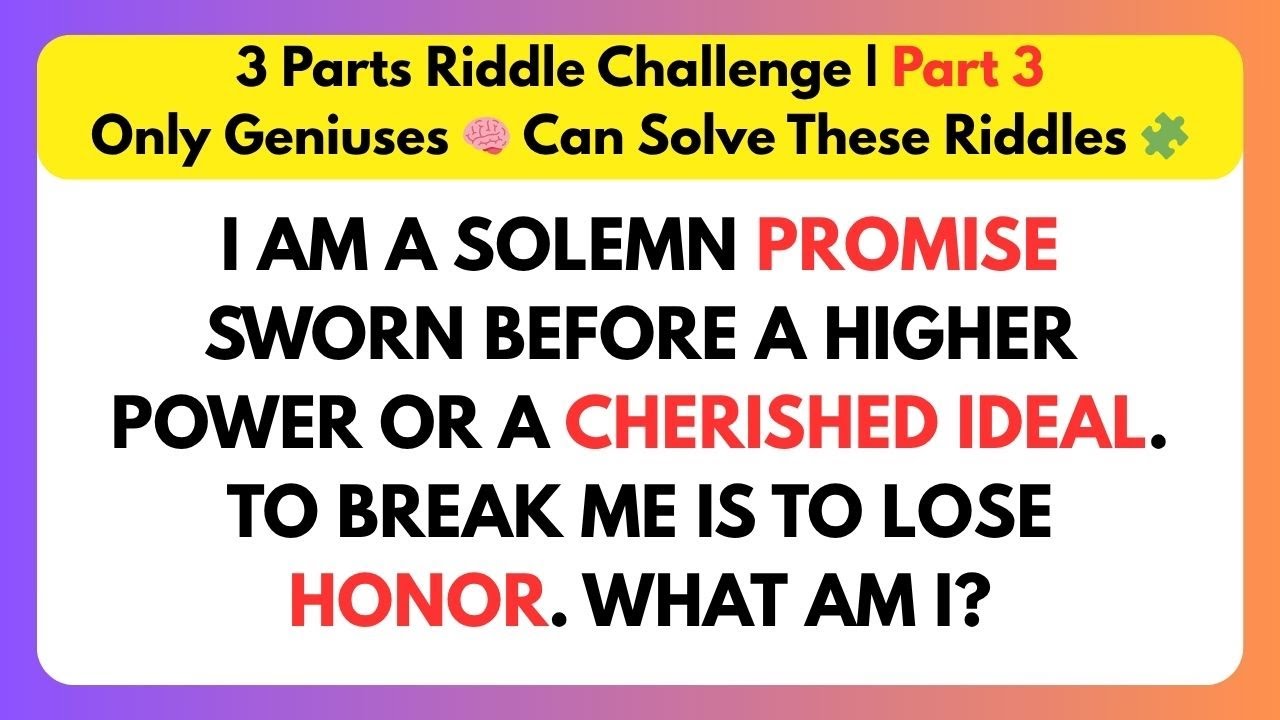 3 Parts Riddle Challenge | Part 3
Only Geniuses 🧠 Can Solve These Riddles 🧩

I AM A SOLEMN PROMISE SWORN BEFORE A HIGHER POWER OR A CHERISHED IDEAL. TO BREAK ME IS TO LOSE HONOR. WHAT AM I?